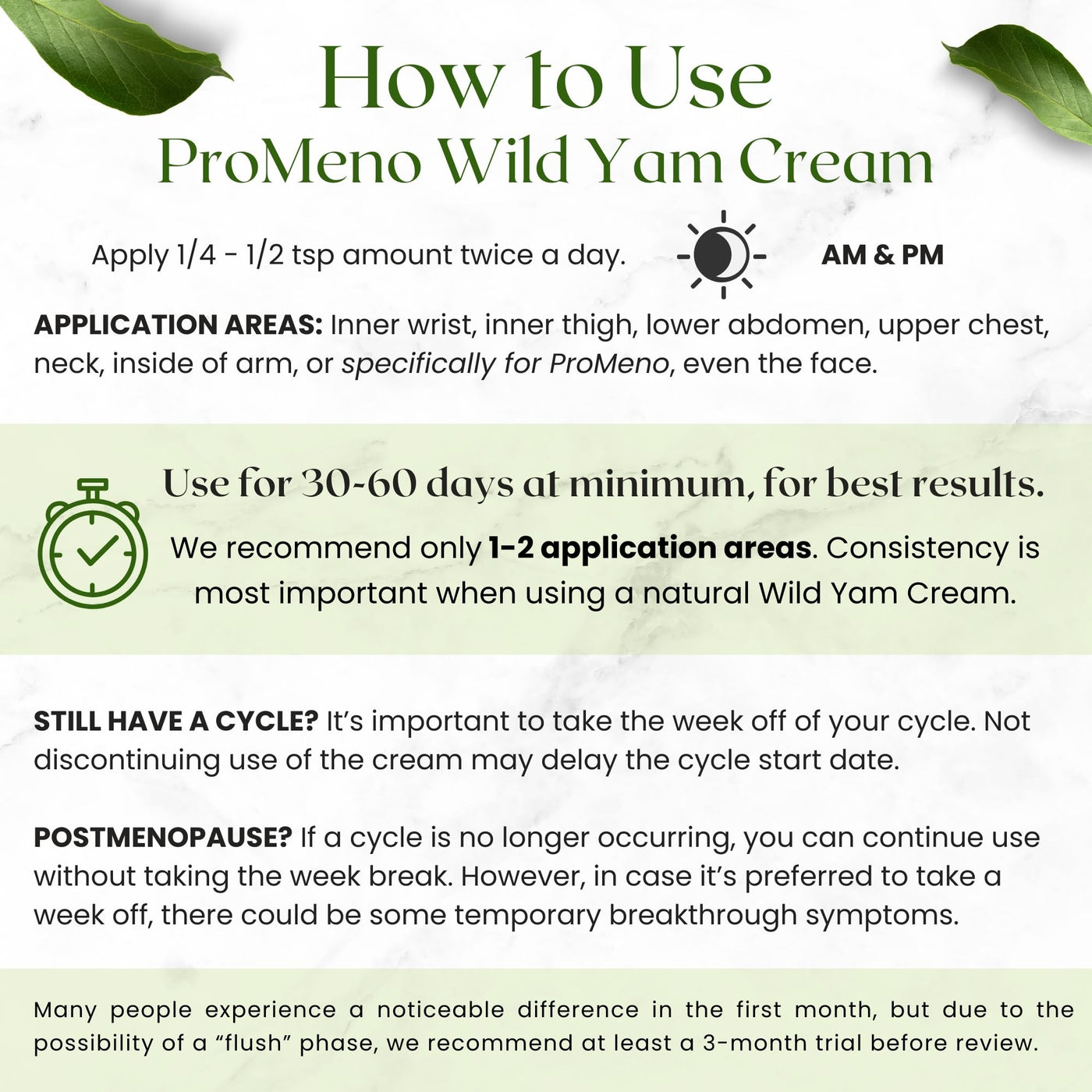 How to Use
ProMeno Wild Yam Cream

Apply 1/4 - 1/2 tsp amount twice a day. AM & PM

APPLICATION AREAS: Inner wrist, inner thigh, lower abdomen, upper chest, neck, inside of arm, or specifically for ProMeno, even the face.

Use for 30-60 days at minimum, for best results.

We recommend only 1-2 application areas. Consistency is most important when using a natural Wild Yam Cream.

STILL HAVE A CYCLE? It's important to take the week off of your cycle. Not discontinuing use of the cream may delay the cycle start date.

POSTMENOPAUSE? If a cycle is no longer occurring, you can continue use without taking the week break. However, in case it's preferred to take a week off, there could be some temporary breakthrough symptoms.

Many people experience a noticeable difference in the first month, but due to the possibility of a "flush" phase, we recommend at least a 3-month trial before review.